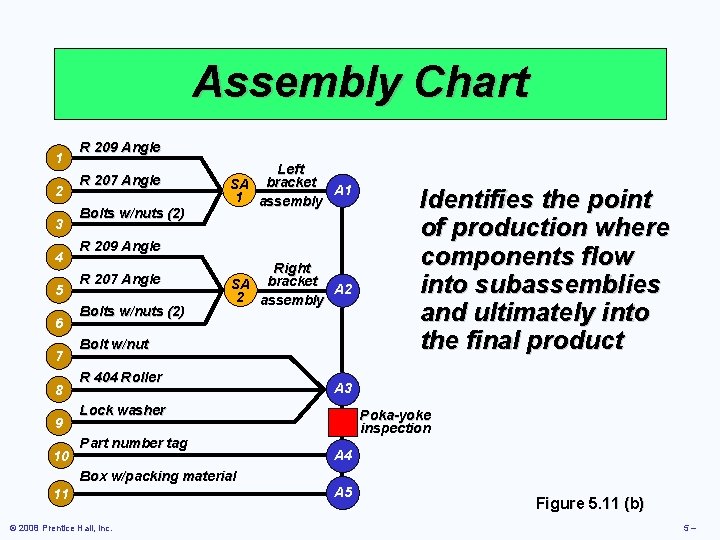 Assembly Chart

1 R 209 Angle
2 R 207 Angle
3 Bolts w/nuts (2)
SA 1
Left bracket assembly
A1
4 R 209 Angle
5 R 207 Angle
6 Bolts w/nuts (2)
SA 2
Right bracket assembly
A2
7 Bolt w/nut
8 R 404 Roller
9 Lock washer
A3
Poka-yoke inspection
10 Part number tag
A4
11 Box w/packing material
A5

Identifies the point of production where components flow into subassemblies and ultimately into the final product

Figure 5.11 (b)

© 2008 Prentice Hall, Inc.

5 –